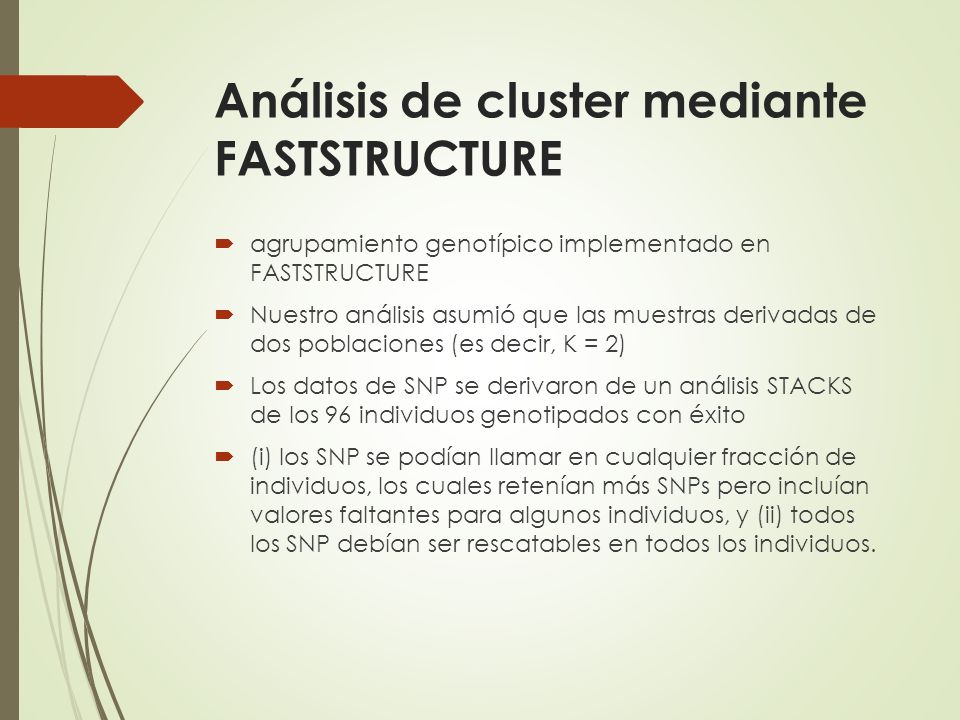 Análisis de cluster mediante FASTSTRUCTURE

agrupamiento genotípico implementado en FASTSTRUCTURE

Nuestro análisis asumió que las muestras derivadas de dos poblaciones (es decir, K = 2)

Los datos de SNP se derivaron de un análisis STACKS de los 96 individuos genotipados con éxito

(i) los SNP se podían llamar en cualquier fracción de individuos, los cuales retenían más SNPs pero incluían valores faltantes para algunos individuos, y (ii) todos los SNP debían ser rescatables en todos los individuos.